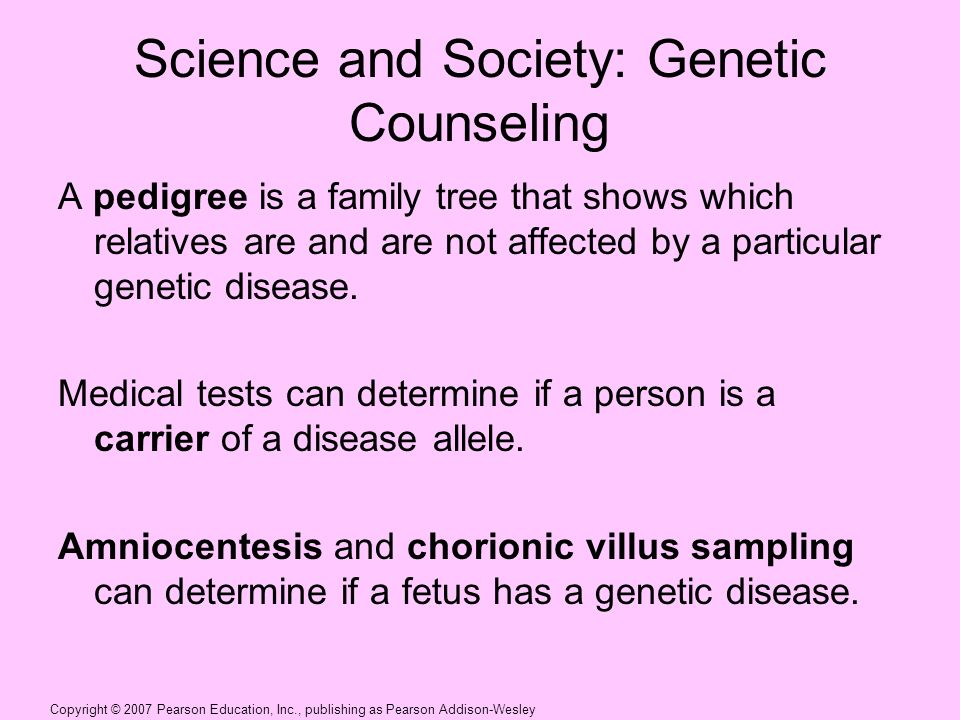 Science and Society: Genetic Counseling

A pedigree is a family tree that shows which relatives are and are not affected by a particular genetic disease.

Medical tests can determine if a person is a carrier of a disease allele.

Amniocentesis and chorionic villus sampling can determine if a fetus has a genetic disease.

Copyright © 2007 Pearson Education, Inc., publishing as Pearson Addison-Wesley